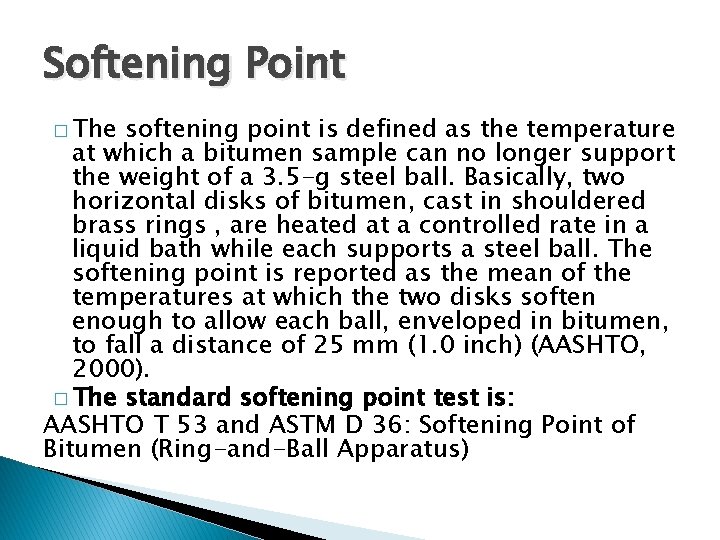 Softening Point

□ The softening point is defined as the temperature at which a bitumen sample can no longer support the weight of a 3.5-g steel ball. Basically, two horizontal disks of bitumen, cast in shouldered brass rings , are heated at a controlled rate in a liquid bath while each supports a steel ball. The softening point is reported as the mean of the temperatures at which the two disks soften enough to allow each ball, enveloped in bitumen, to fall a distance of 25 mm (1.0 inch) (AASHTO, 2000).

□ The standard softening point test is:

AASHTO T 53 and ASTM D 36: Softening Point of Bitumen (Ring-and-Ball Apparatus)